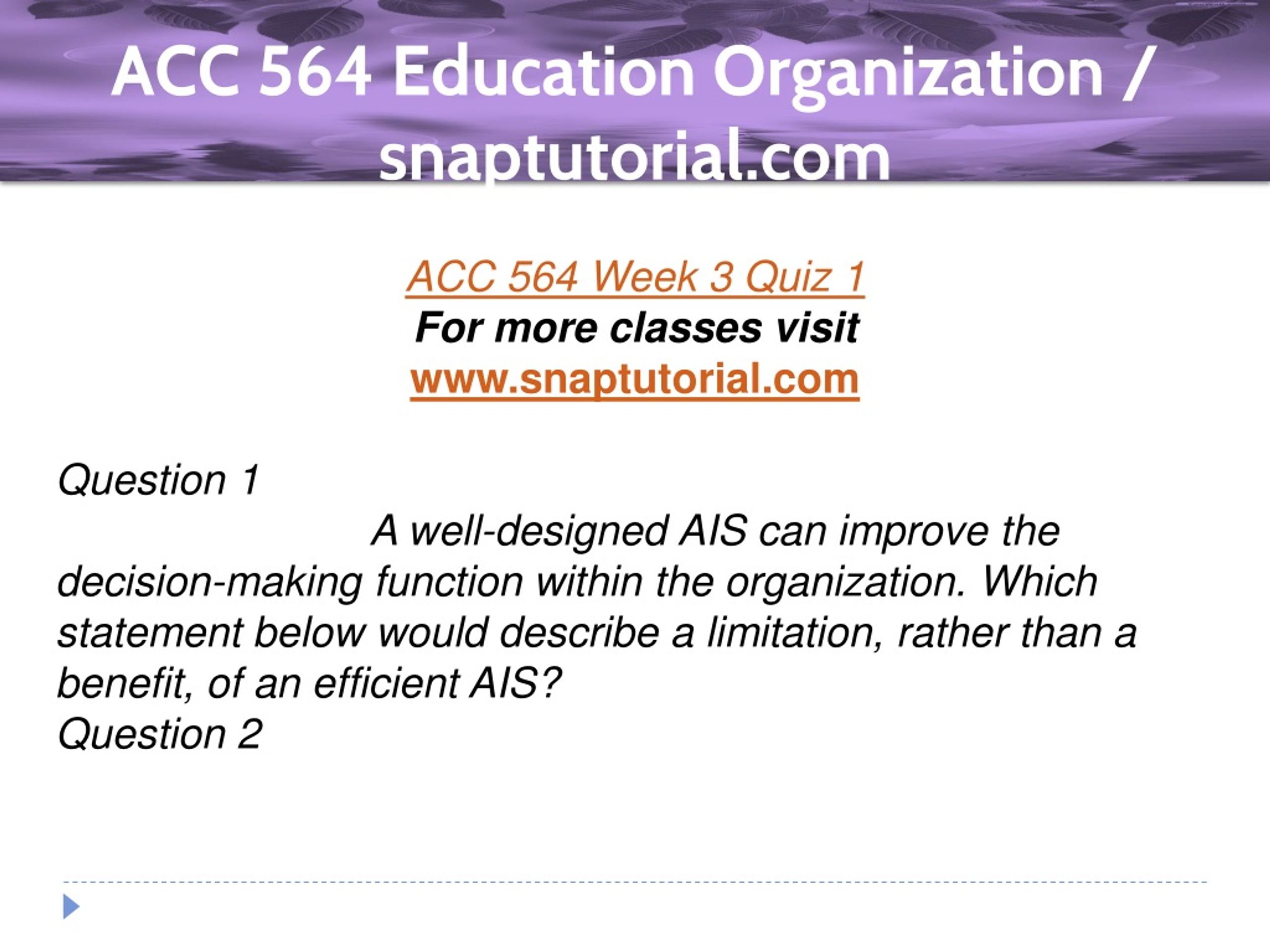 ACC 564 Education Organization / snaptutorial.com

ACC 564 Week 3 Quiz 1
For more classes visit
www.snaptutorial.com

Question 1
A well-designed AIS can improve the decision-making function within the organization. Which statement below would describe a limitation, rather than a benefit, of an efficient AIS?
Question 2